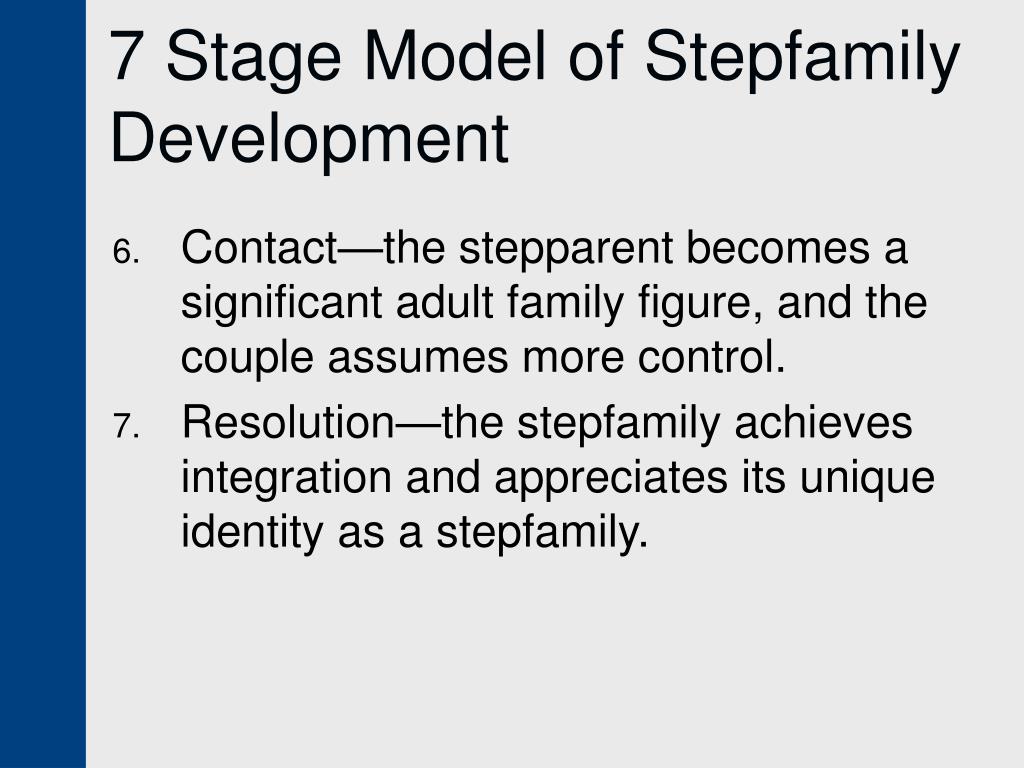 7 Stage Model of Stepfamily Development

6. Contact—the stepparent becomes a significant adult family figure, and the couple assumes more control.

7. Resolution—the stepfamily achieves integration and appreciates its unique identity as a stepfamily.